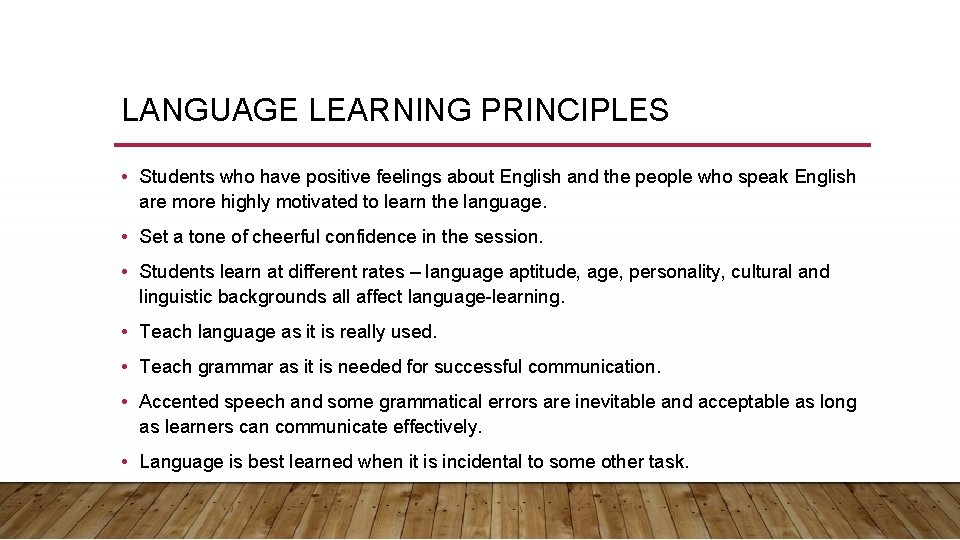 LANGUAGE LEARNING PRINCIPLES

• Students who have positive feelings about English and the people who speak English are more highly motivated to learn the language.

• Set a tone of cheerful confidence in the session.

• Students learn at different rates – language aptitude, age, personality, cultural and linguistic backgrounds all affect language-learning.

• Teach language as it is really used.

• Teach grammar as it is needed for successful communication.

• Accented speech and some grammatical errors are inevitable and acceptable as long as learners can communicate effectively.

• Language is best learned when it is incidental to some other task.